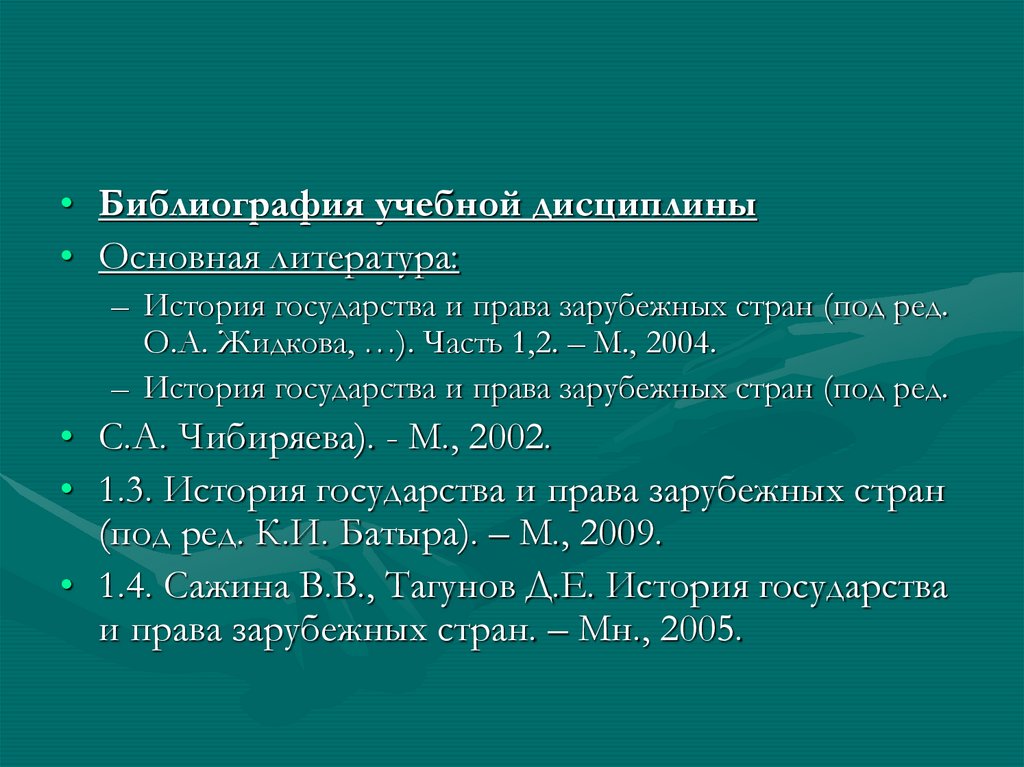 • Библиография учебной дисциплины
• Основная литература:
– История государства и права зарубежных стран (под ред. О.А. Жидкова, …). Часть 1,2. – М., 2004.
– История государства и права зарубежных стран (под ред.
• С.А. Чибиряева). - М., 2002.
• 1.3. История государства и права зарубежных стран (под ред. К.И. Батыра). – М., 2009.
• 1.4. Сажина В.В., Тагунов Д.Е. История государства и права зарубежных стран. – Мн., 2005.